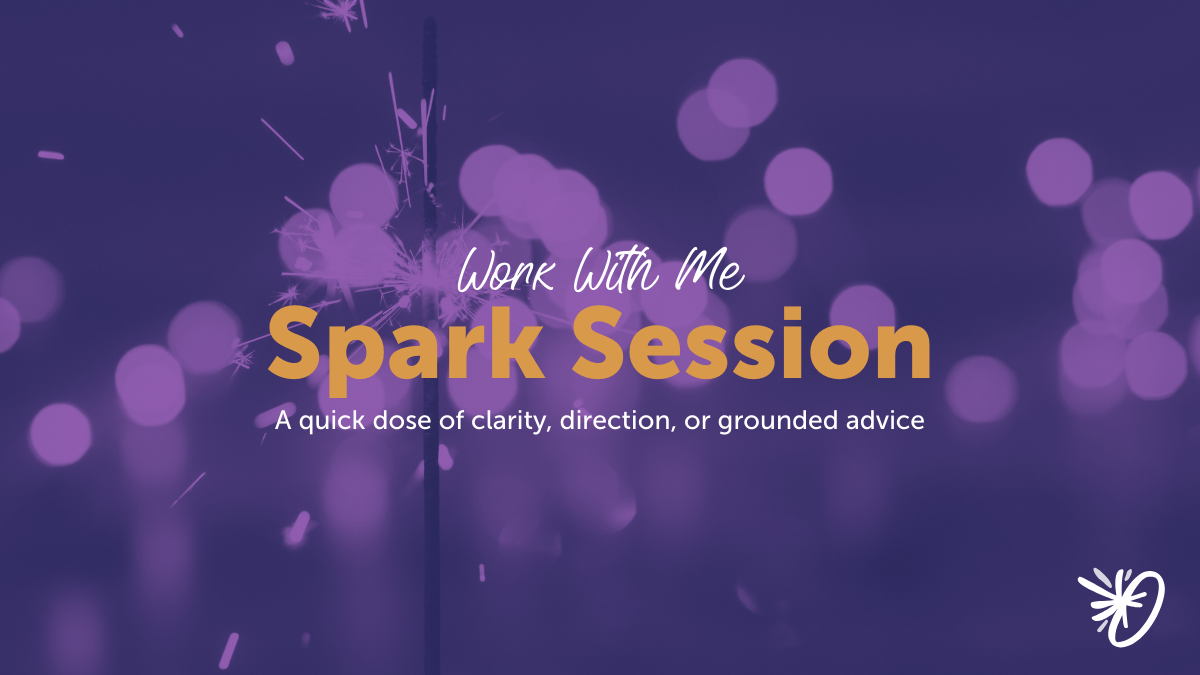 Work With Me
Spark Session
A quick dose of clarity, direction, or grounded advice